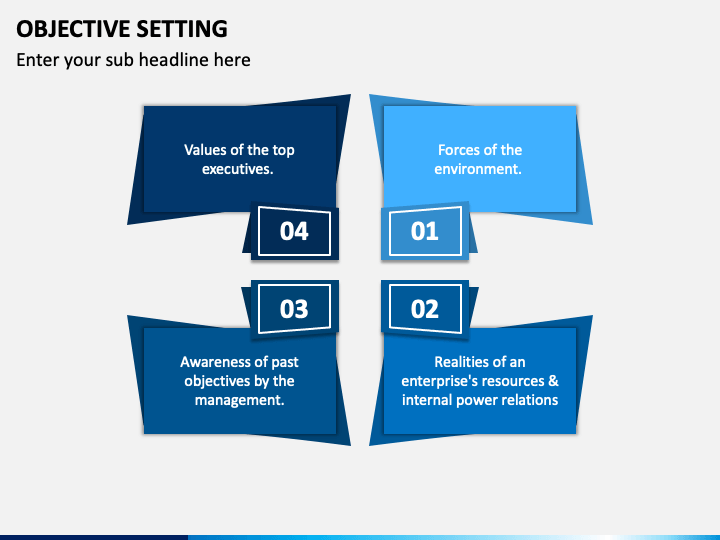 OBJECTIVE SETTING

Enter your sub headline here

Values of the top executives.

04

Forces of the environment.

01

03

Awareness of past objectives by the management.

02

Realities of an enterprise's resources & internal power relations